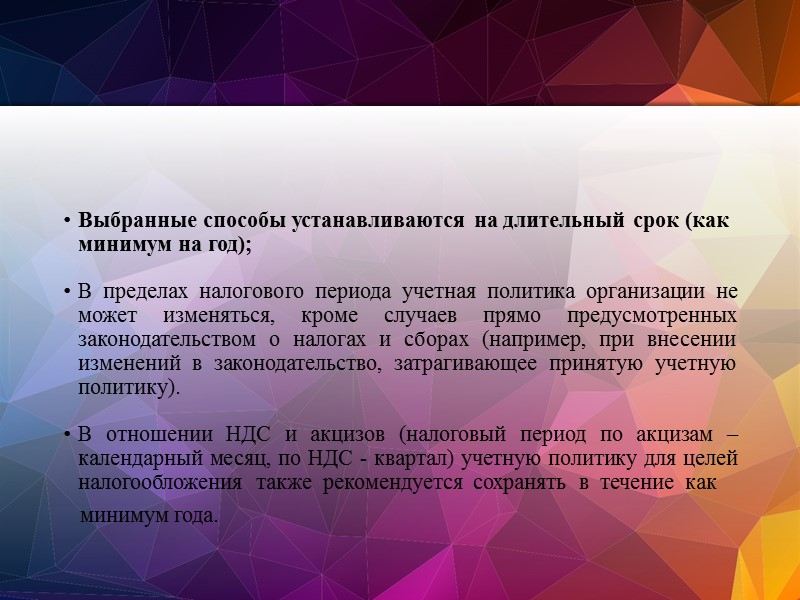 • Выбранные способы устанавливаются на длительный срок (как минимум на год);

• В пределах налогового периода учетная политика организации не может изменяться, кроме случаев прямо предусмотренных законодательством о налогах и сборах (например, при внесении изменений в законодательство, затрагивающее принятую учетную политику).

• В отношении НДС и акцизов (налоговый период по акцизам – календарный месяц, по НДС - квартал) учетную политику для целей налогообложения также рекомендуется сохранять в течение как

минимум года.